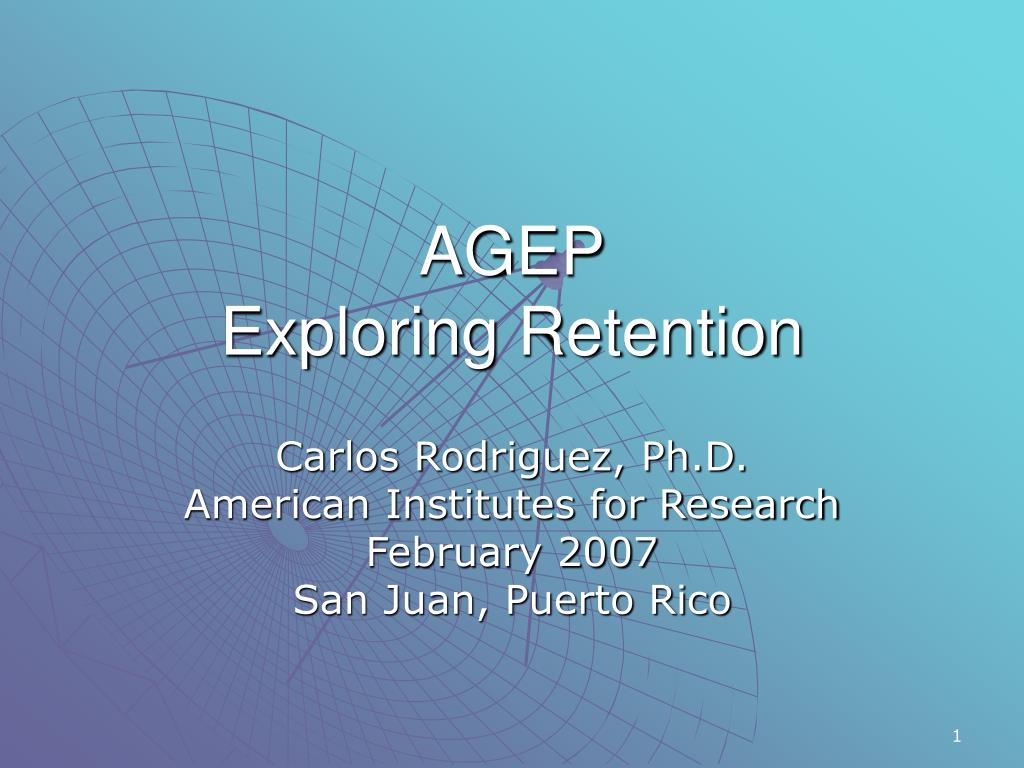 AGEP
Exploring Retention

Carlos Rodriguez, Ph.D.
American Institutes for Research
February 2007
San Juan, Puerto Rico

1